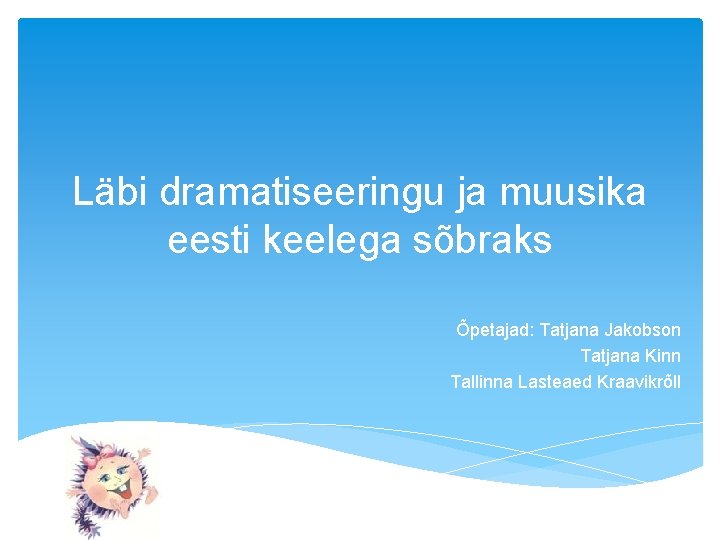 Läbi dramatiseeringu ja muusika eesti keelega sõbraks

Õpetajad: Tatjana Jakobson
Tatjana Kinn
Tallinna Lasteaed Kraavikrõll